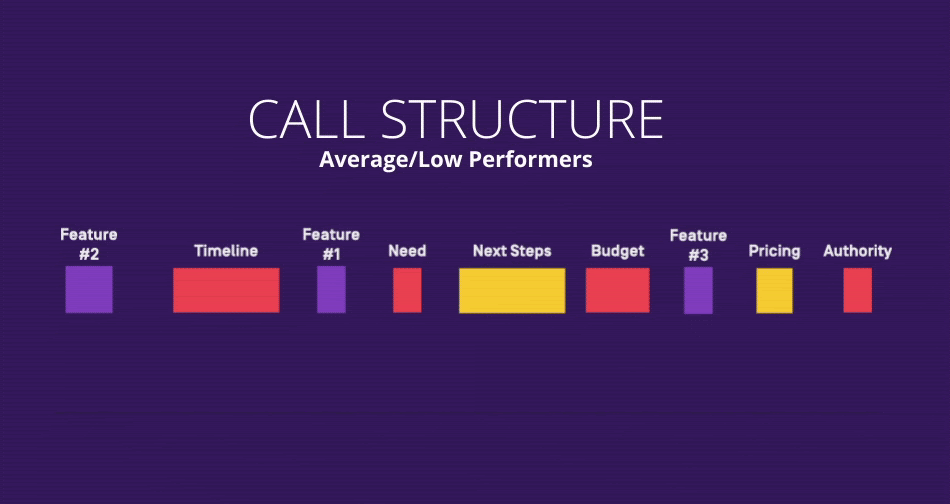 CALL STRUCTURE
Average/Low Performers

Feature #2

Timeline

Feature #1

Need

Next Steps

Budget

Feature #3

Pricing

Authority